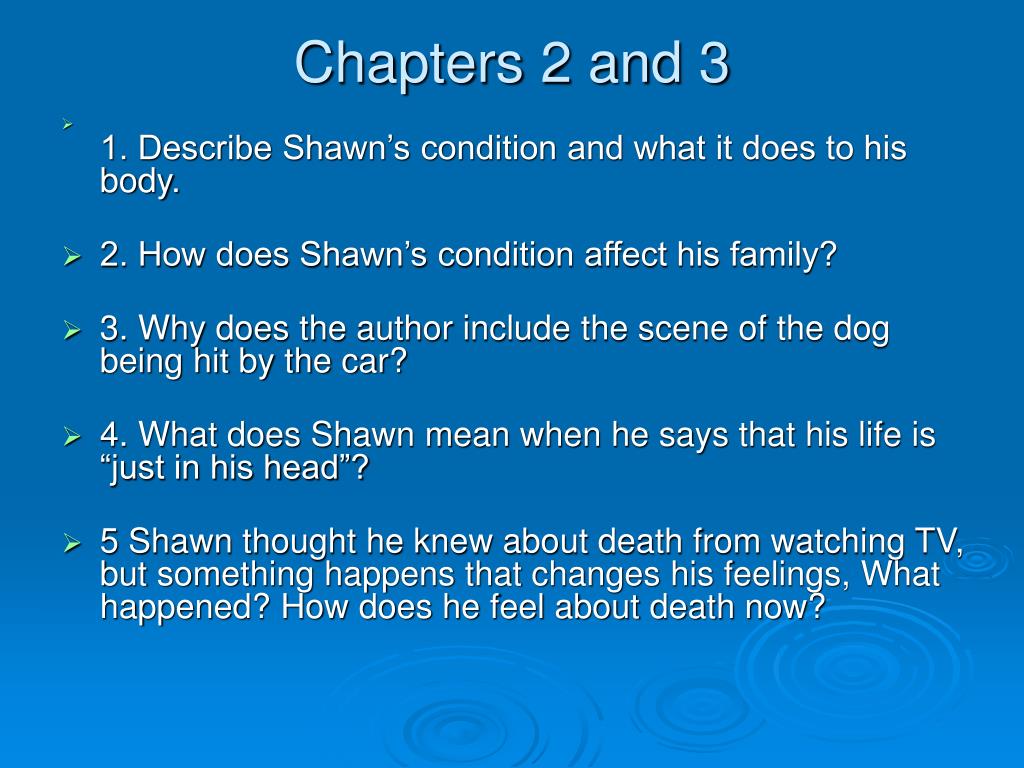 Chapters 2 and 3

1. Describe Shawn’s condition and what it does to his body.

2. How does Shawn’s condition affect his family?

3. Why does the author include the scene of the dog being hit by the car?

4. What does Shawn mean when he says that his life is “just in his head”?

5 Shawn thought he knew about death from watching TV, but something happens that changes his feelings, What happened? How does he feel about death now?